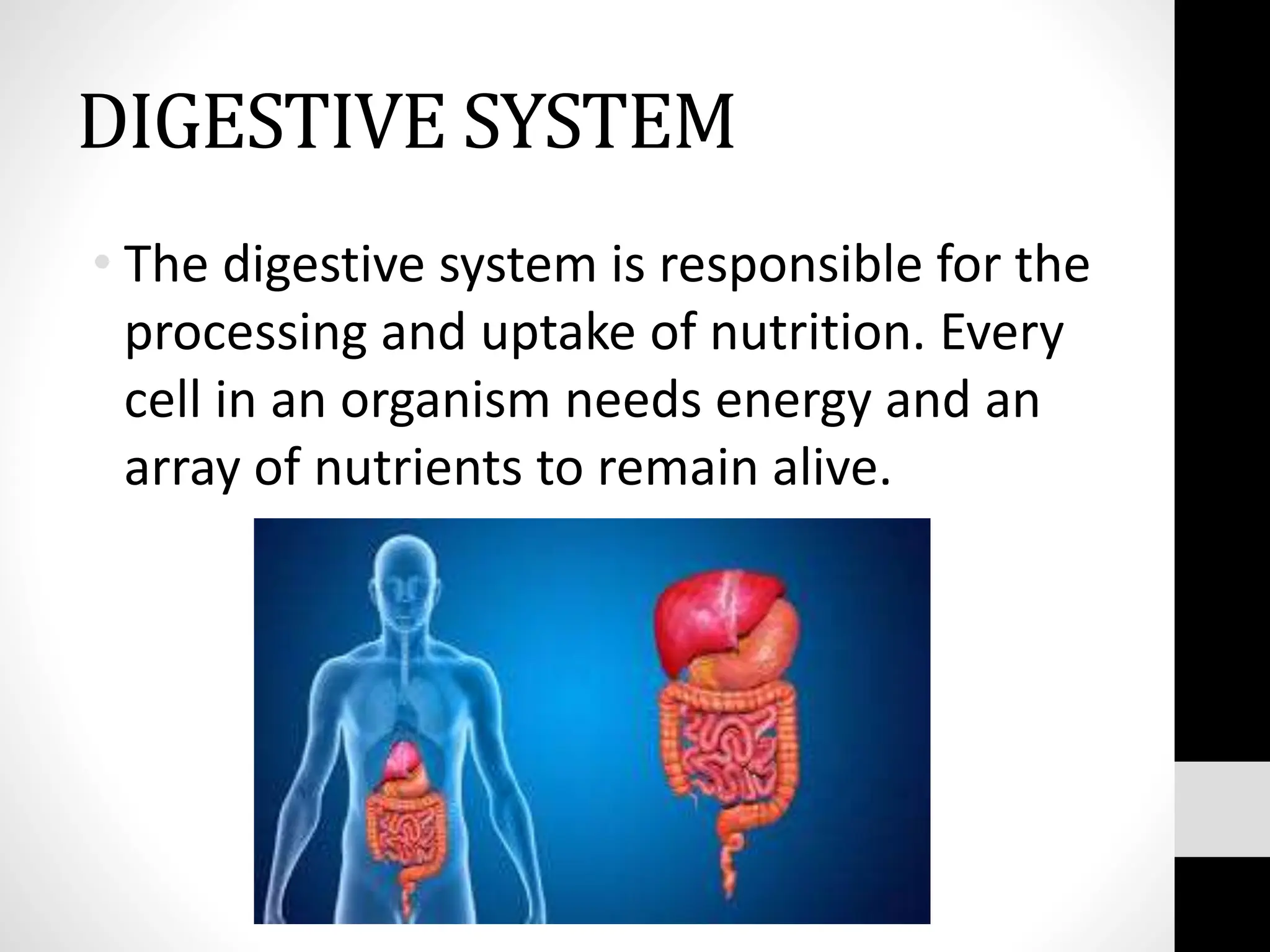 DIGESTIVE SYSTEM

• The digestive system is responsible for the processing and uptake of nutrition. Every cell in an organism needs energy and an array of nutrients to remain alive.